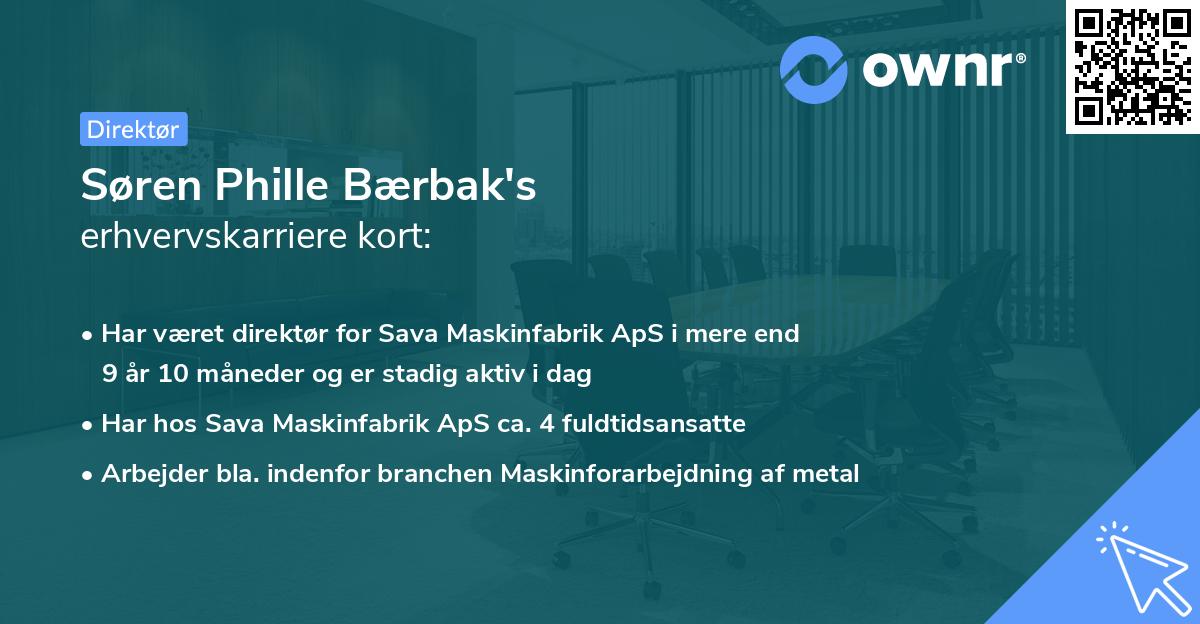 ownr®

Direktør

Søren Phille Bærbak's erhvervskarriere kort:

• Har været direktør for Sava Maskinfabrik ApS i mere end 9 år 10 måneder og er stadig aktiv i dag

• Har hos Sava Maskinfabrik ApS ca. 4 fuldtidsansatte

• Arbejder bla. indenfor branchen Maskinforarbejdning af metal